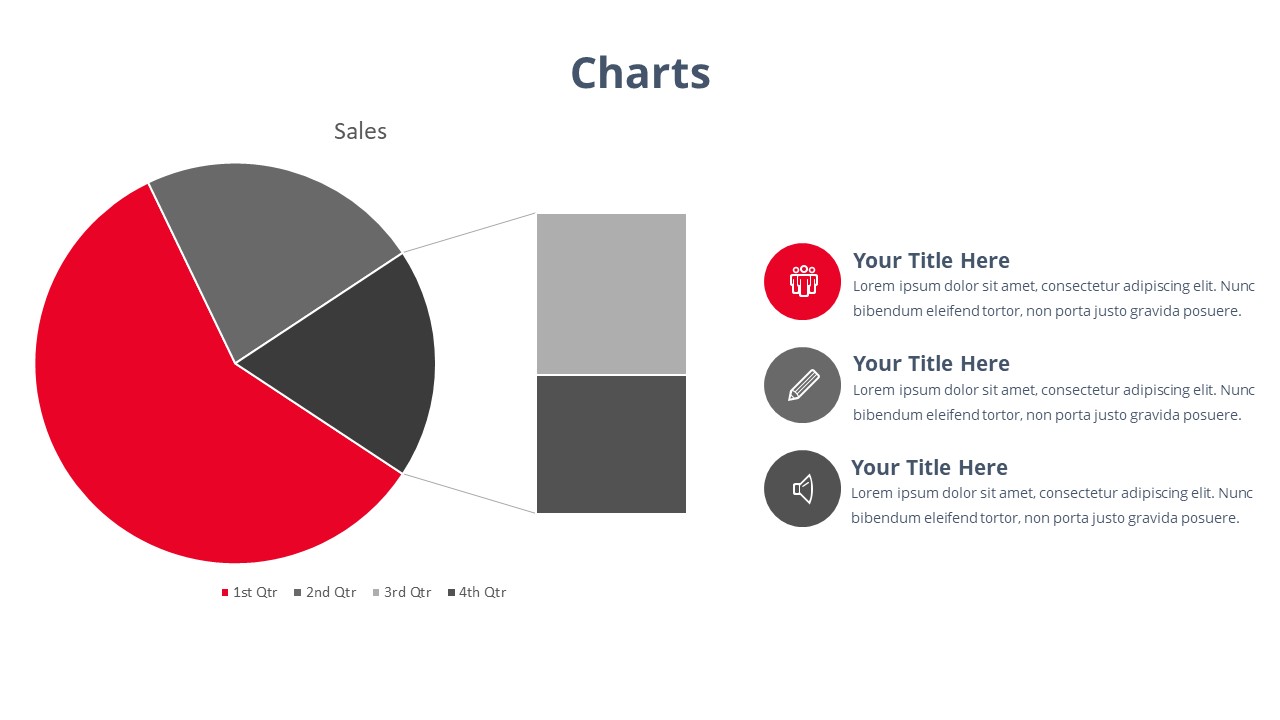 Charts

Sales

1st Qtr 2nd Qtr 3rd Qtr 4th Qtr

Your Title Here
Lorem ipsum dolor sit amet, consectetur adipiscing elit. Nunc bibendum eleifend tortor, non porta justo gravida posuere.

Your Title Here
Lorem ipsum dolor sit amet, consectetur adipiscing elit. Nunc bibendum eleifend tortor, non porta justo gravida posuere.

Your Title Here
Lorem ipsum dolor sit amet, consectetur adipiscing elit. Nunc bibendum eleifend tortor, non porta justo gravida posuere.